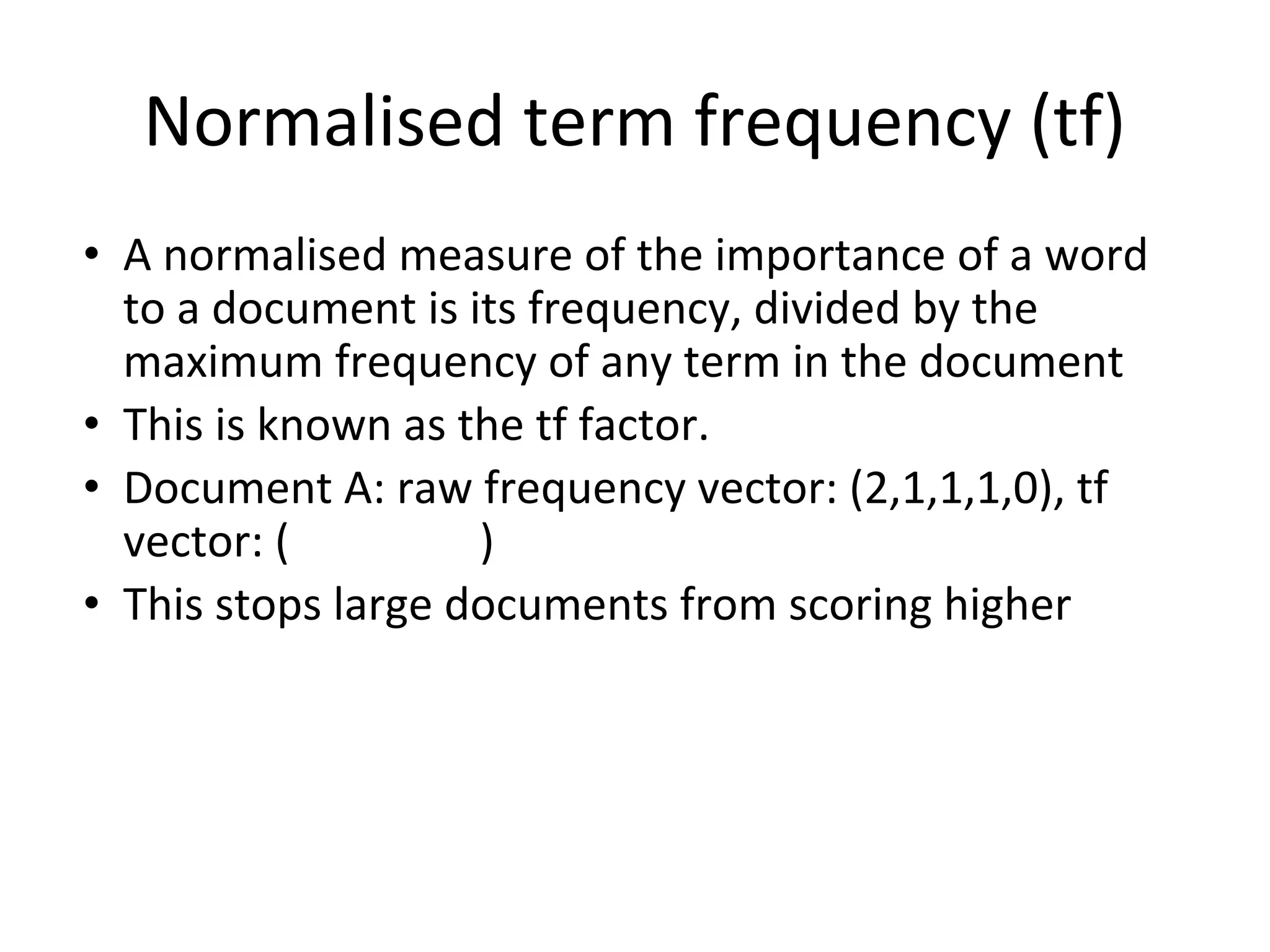 Normalised term frequency (tf)

• A normalised measure of the importance of a word to a document is its frequency, divided by the maximum frequency of any term in the document
• This is known as the tf factor.
• Document A: raw frequency vector: (2,1,1,1,0), tf vector: (                )
• This stops large documents from scoring higher